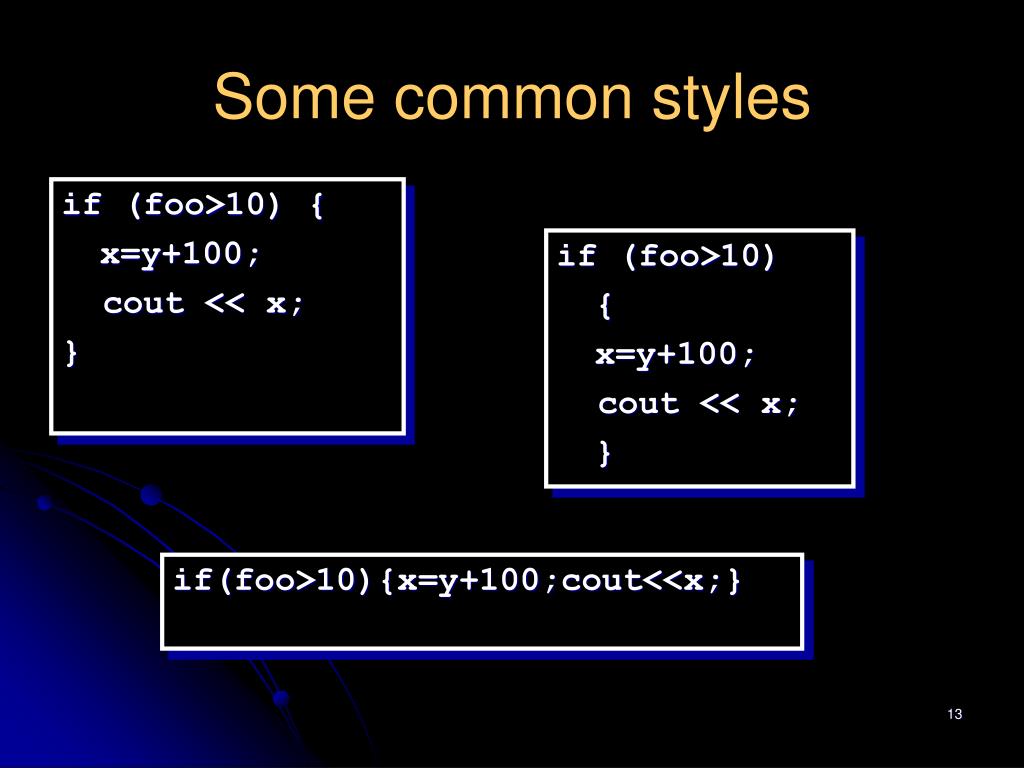 Some common styles

if (foo>10) {
x=y+100;
cout << x;
}

if (foo>10)
{
x=y+100;
cout << x;
}

if(foo>10){x=y+100;cout<<x;}

13